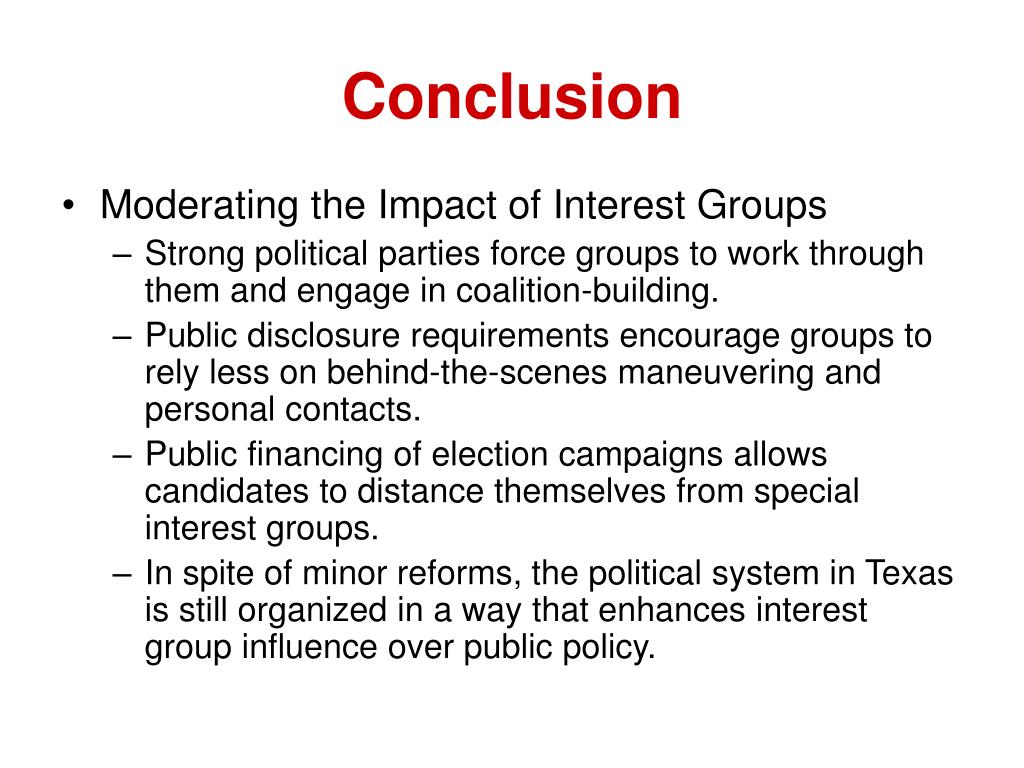 Conclusion

• Moderating the Impact of Interest Groups
– Strong political parties force groups to work through them and engage in coalition-building.
– Public disclosure requirements encourage groups to rely less on behind-the-scenes maneuvering and personal contacts.
– Public financing of election campaigns allows candidates to distance themselves from special interest groups.
– In spite of minor reforms, the political system in Texas is still organized in a way that enhances interest group influence over public policy.